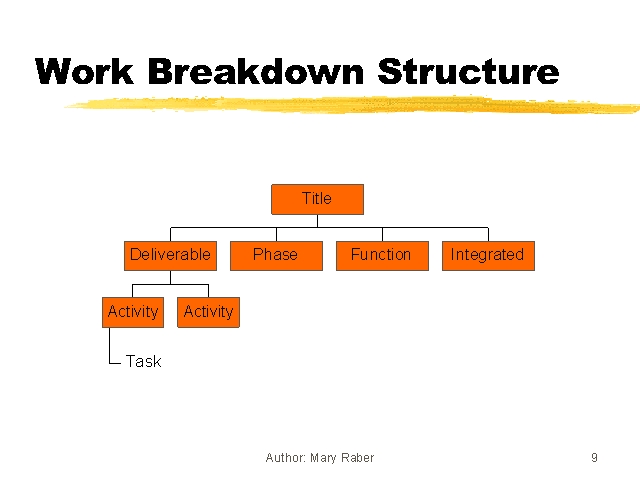 Work Breakdown Structure

Title

Deliverable

Phase

Function

Integrated

Activity

Activity

Task

Author: Mary Raber

9